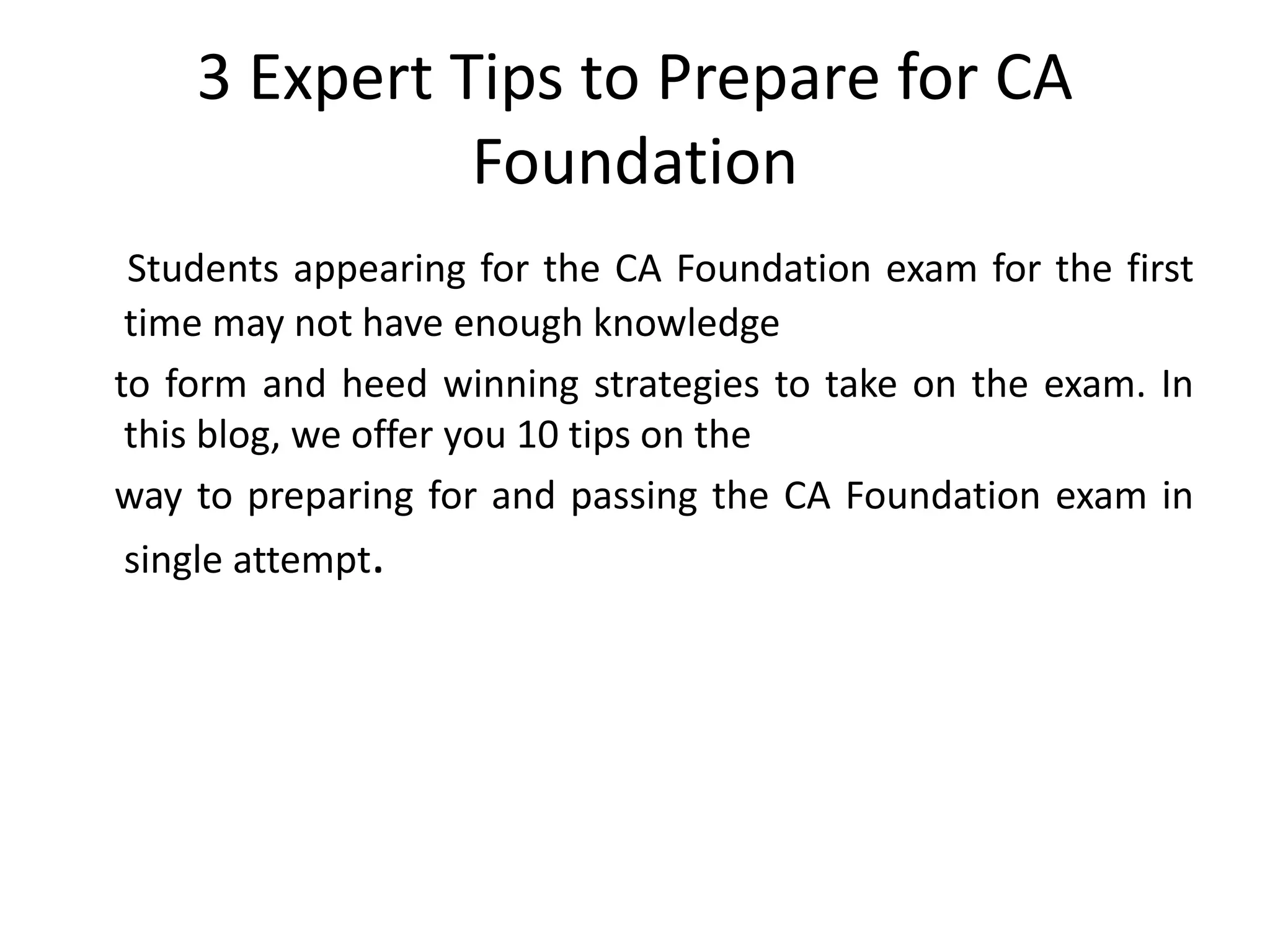 3 Expert Tips to Prepare for CA Foundation

Students appearing for the CA Foundation exam for the first time may not have enough knowledge

to form and heed winning strategies to take on the exam. In this blog, we offer you 10 tips on the

way to preparing for and passing the CA Foundation exam in single attempt.